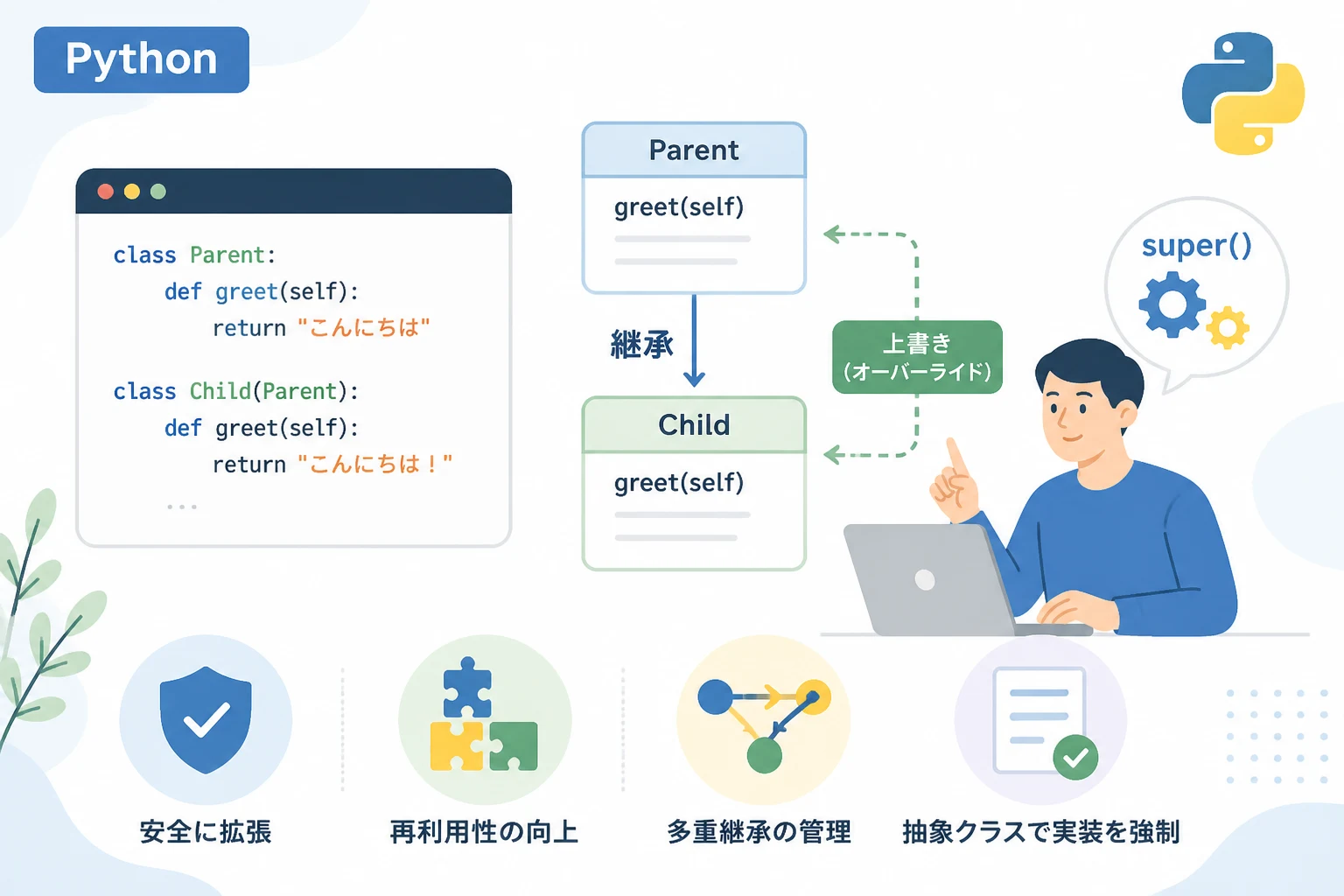 Python

class Parent:
    def greet(self):
        return "こんにちは"

class Child(Parent):
    def greet(self):
        return "こんにちは！"
    ...

Parent
greet(self)

継承

Child
greet(self)

上書き
(オーバーライド)

super()

安全に拡張

再利用性の向上

多重継承の管理

抽象クラスで実装を強制